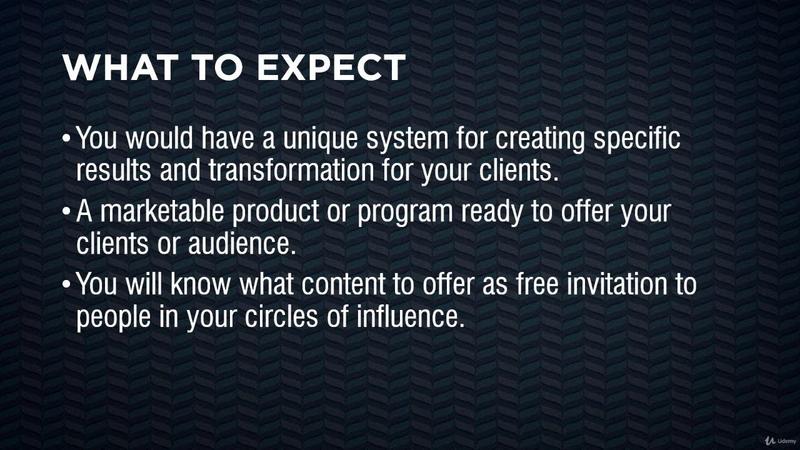 WHAT TO EXPECT

• You would have a unique system for creating specific results and transformation for your clients.

• A marketable product or program ready to offer your clients or audience.

• You will know what content to offer as free invitation to people in your circles of influence.

Udemy